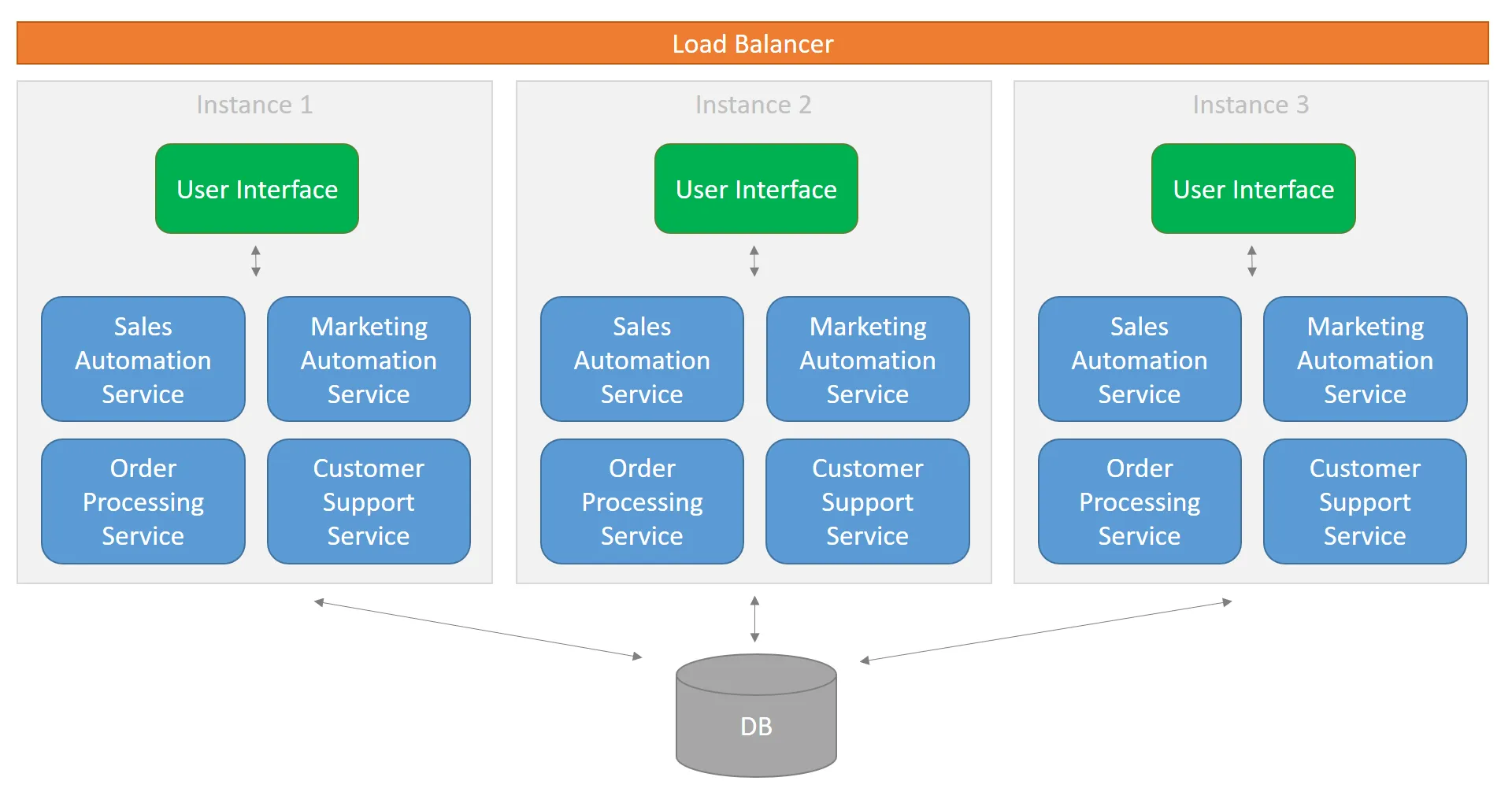 Load Balancer

Instance 1

User Interface

Sales Automation Service

Marketing Automation Service

Order Processing Service

Customer Support Service

Instance 2

User Interface

Sales Automation Service

Marketing Automation Service

Order Processing Service

Customer Support Service

Instance 3

User Interface

Sales Automation Service

Marketing Automation Service

Order Processing Service

Customer Support Service

DB